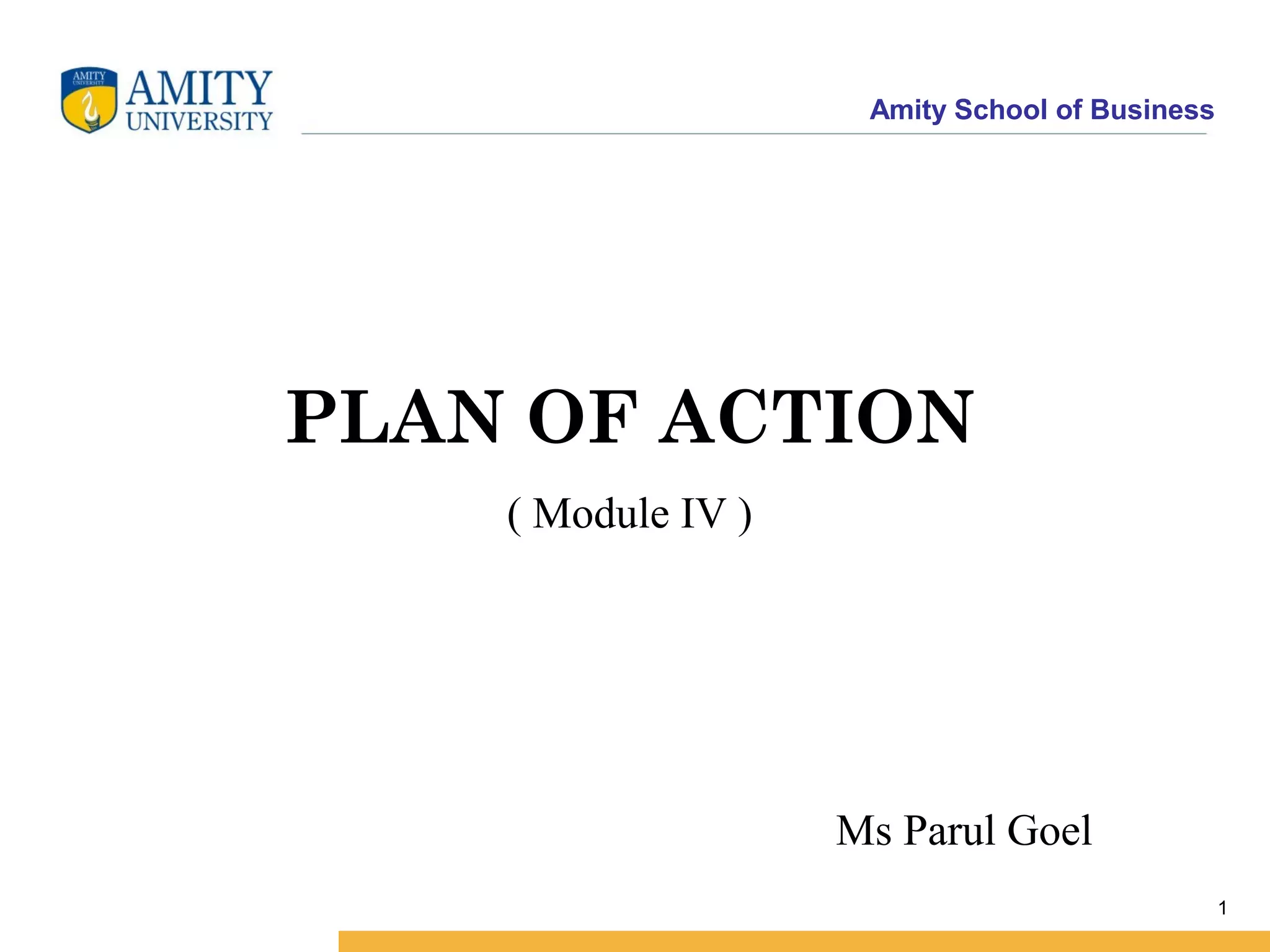 AMITY UNIVERSITY

AMITY UNIVERSITY

Amity School of Business

PLAN OF ACTION

( Module IV )

Ms Parul Goel

1